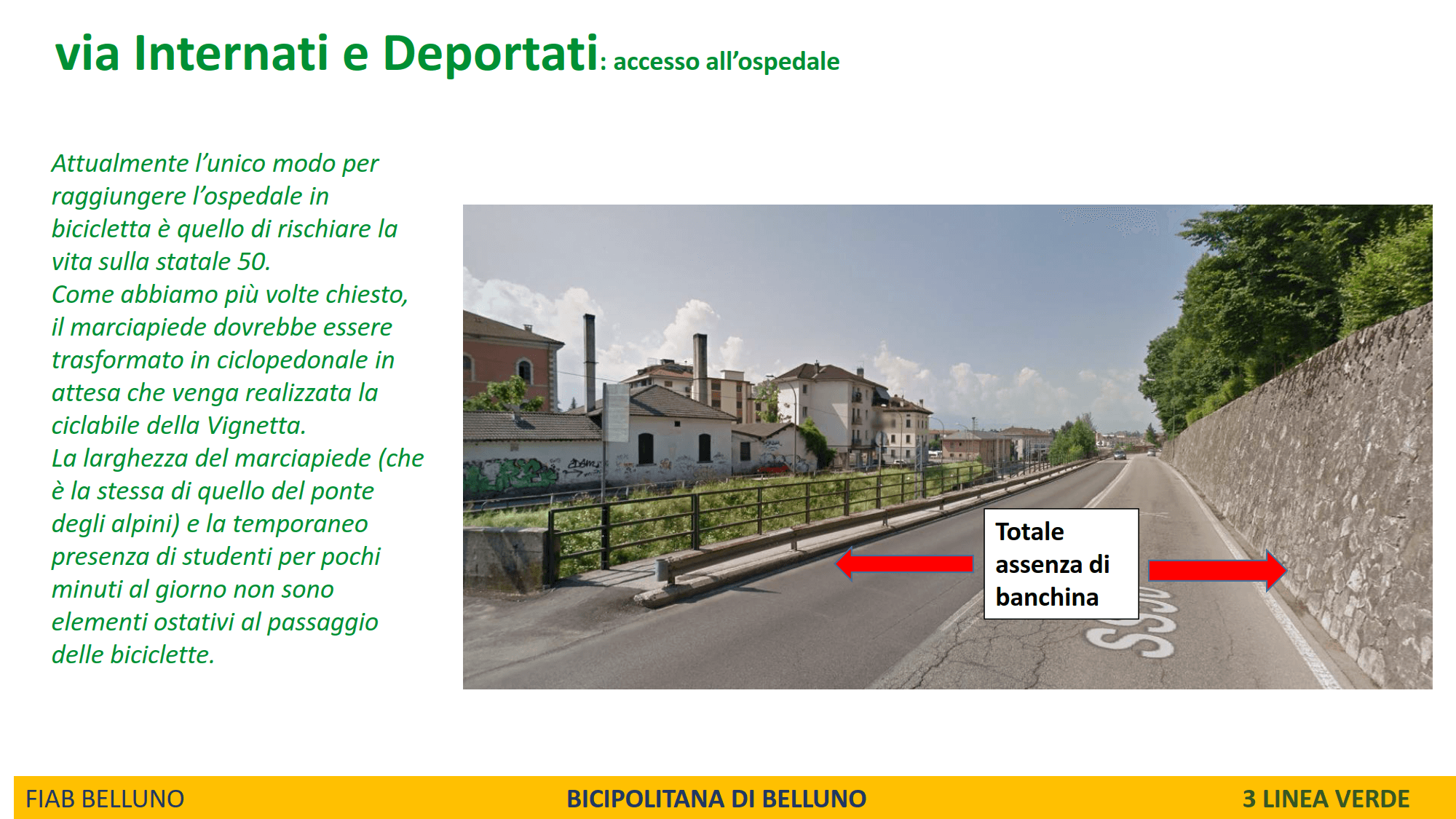 via Internati e Deportati: accesso all'ospedale

Attualmente l'unico modo per raggiungere l'ospedale in bicicletta è quello di rischiare la vita sulla statale 50.
Come abbiamo più volte chiesto, il marciapiede dovrebbe essere trasformato in ciclopedonale in attesa che venga realizzata la ciclabile della Vignetta.
La larghezza del marciapiede (che è la stessa di quello del ponte degli alpini) e la temporaneo presenza di studenti per pochi minuti al giorno non sono elementi ostativi al passaggio delle biciclette.

Totale assenza di banchina

SS50

FIAB BELLUNO BICIPOLITANA DI BELLUNO 3 LINEA VERDE